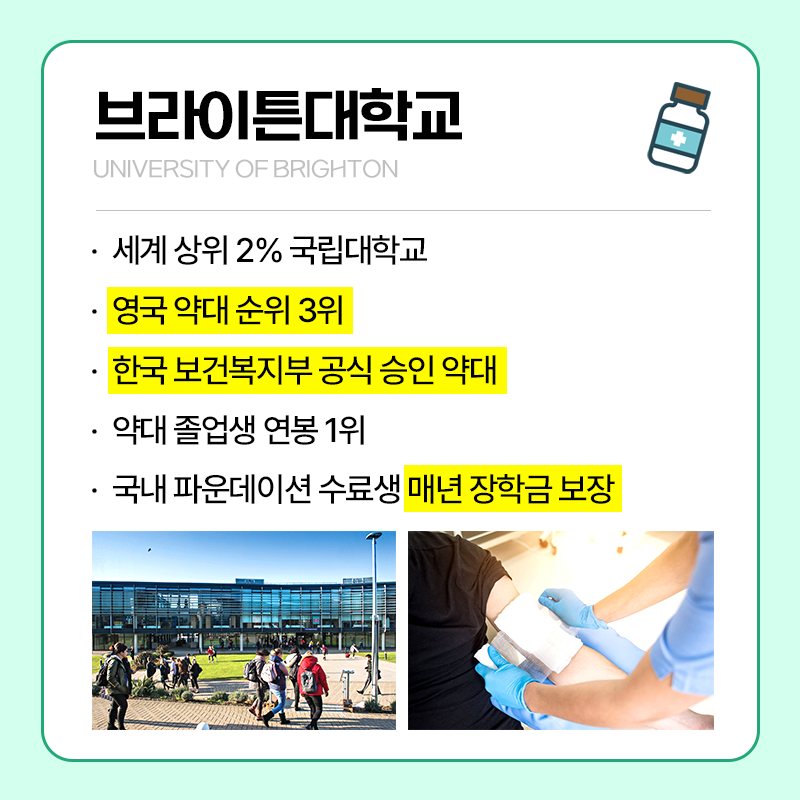 브라이튼대학교
UNIVERSITY OF BRIGHTON

· 세계 상위 2% 국립대학교
· 영국 약대 순위 3위
· 한국 보건복지부 공식 승인 약대
· 약대 졸업생 연봉 1위
· 국내 파운데이션 수료생 매년 장학금 보장